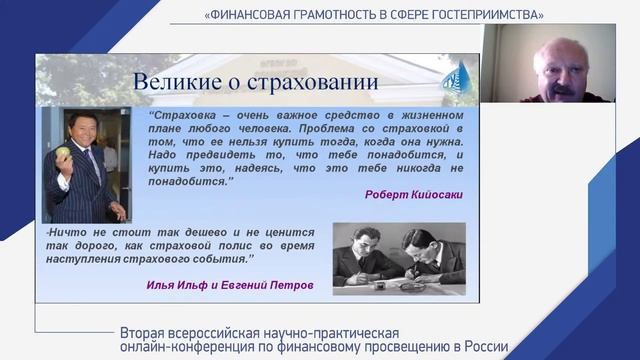 «ФИНАНСОВАЯ ГРАМОТНОСТЬ В СФЕРЕ ГОСТЕПРИИМСТВА»

Великие о страховании

"Страховка – очень важное средство в жизненном плане любого человека. Проблема со страховкой в том, что ее нельзя купить тогда, когда она нужна. Надо предвидеть то, что тебе понадобится, и купить это, надеясь, что это тебе никогда не понадобится."

Роберт Кийосаки

"Ничто не стоит так дешево и не ценится так дорого, как страховой полис во время наступления страхового события."

Илья Ильф и Евгений Петров

Вторая всероссийская научно-практическая онлайн-конференция по финансовому просвещению в России